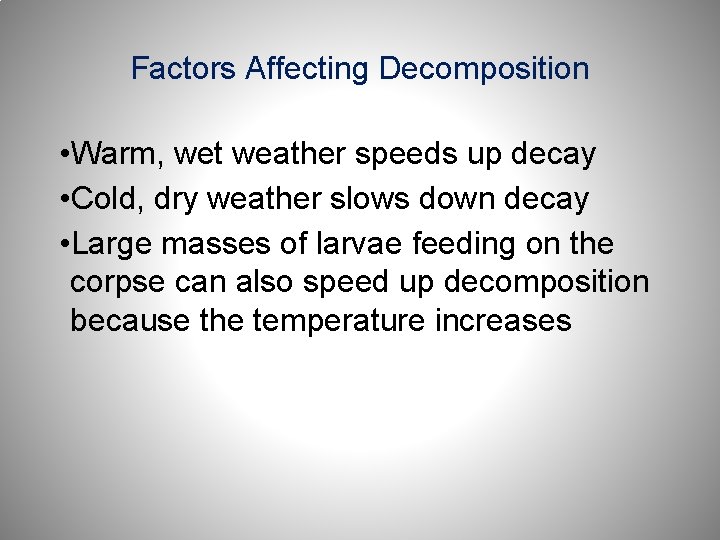 Factors Affecting Decomposition

•Warm, wet weather speeds up decay
•Cold, dry weather slows down decay
•Large masses of larvae feeding on the corpse can also speed up decomposition because the temperature increases